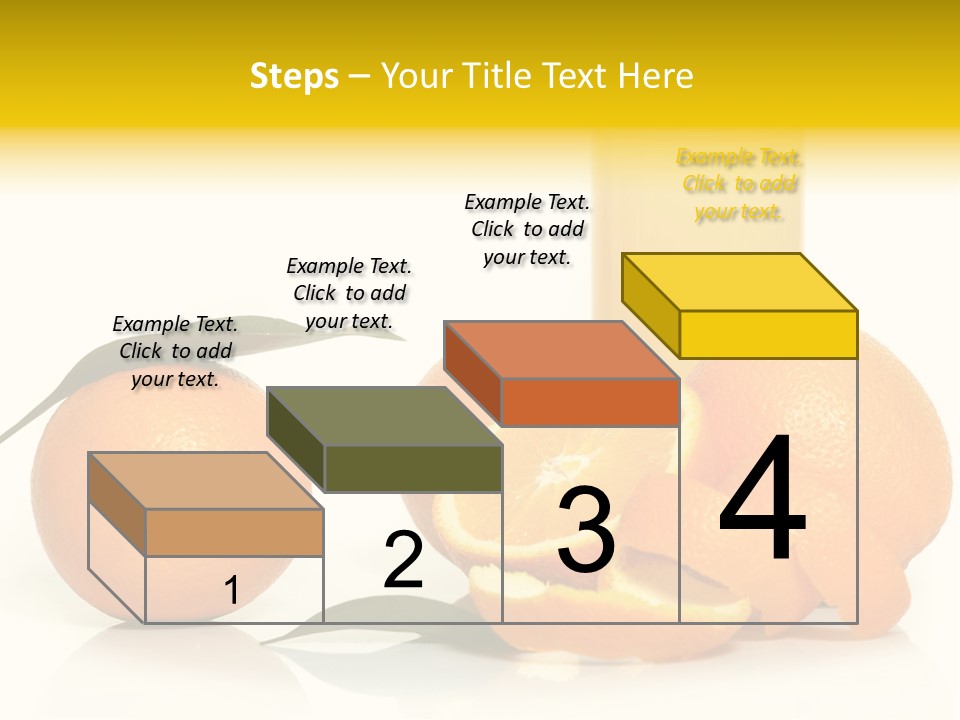 Steps – Your Title Text Here

Example Text. Click to add your text.

Example Text. Click to add your text.

Example Text. Click to add your text.

Example Text. Click to add your text.

1

2

3

4